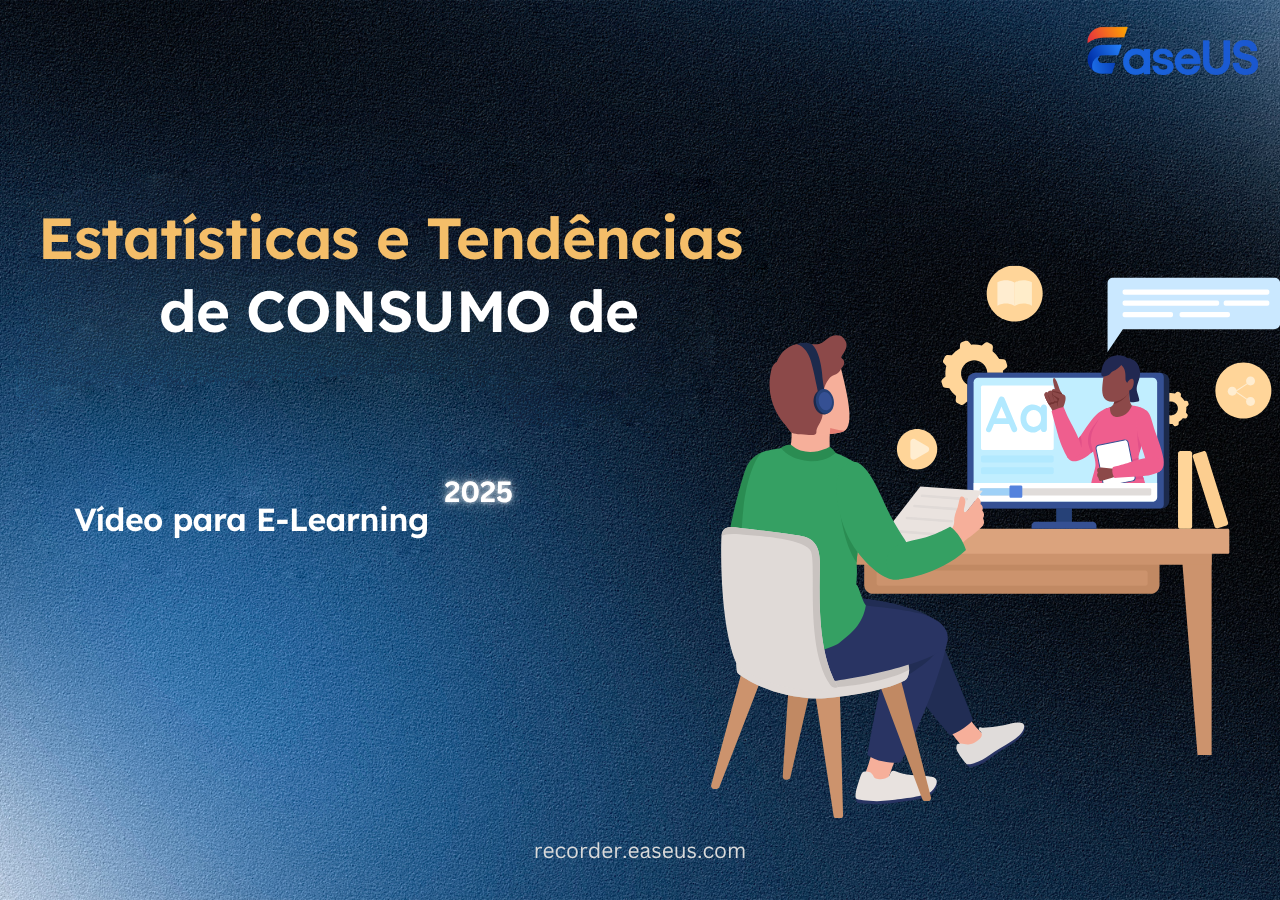 EaseUS

Estatísticas e Tendências de CONSUMO de

Vídeo para E-Learning 2025

Aa

recorder.easeus.com